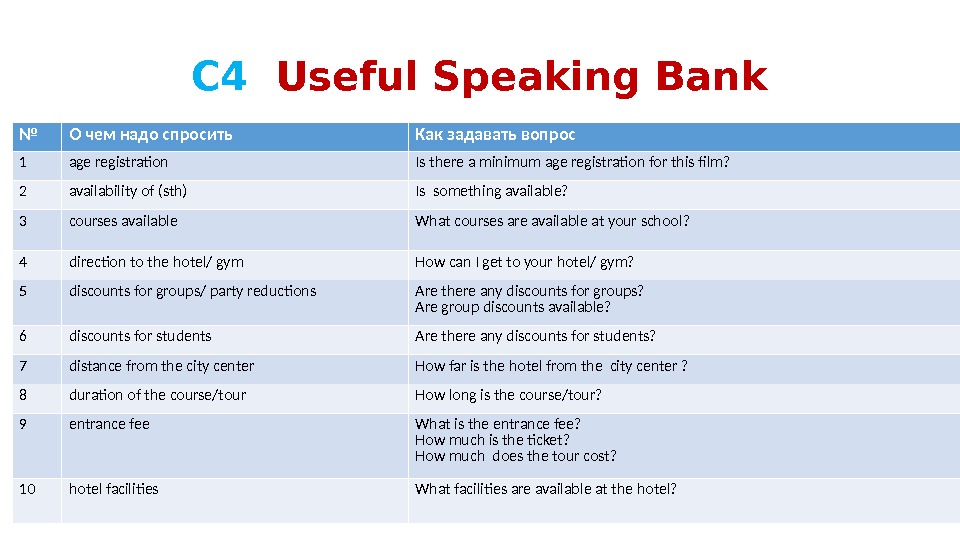 C4 Useful Speaking Bank

| № | О чем надо спросить | Как задавать вопрос |
|---|---|---|
| 1 | age registration | Is there a minimum age registration for this film? |
| 2 | availability of (sth) | Is something available? |
| 3 | courses available | What courses are available at your school? |
| 4 | direction to the hotel/ gym | How can I get to your hotel/ gym? |
| 5 | discounts for groups/ party reductions | Are there any discounts for groups? Are group discounts available? |
| 6 | discounts for students | Are there any discounts for students? |
| 7 | distance from the city center | How far is the hotel from the city center ? |
| 8 | duration of the course/tour | How long is the course/tour? |
| 9 | entrance fee | What is the entrance fee? How much is the ticket? How much does the tour cost? |
| 10 | hotel facilities | What facilities are available at the hotel? |